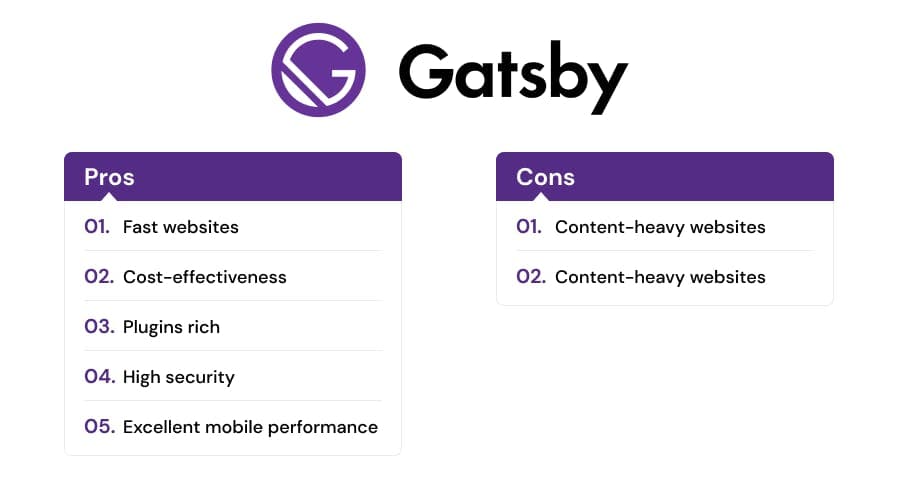 Gatsby

Pros

01. Fast websites

02. Cost-effectiveness

03. Plugins rich

04. High security

05. Excellent mobile performance

Cons

01. Content-heavy websites

02. Content-heavy websites